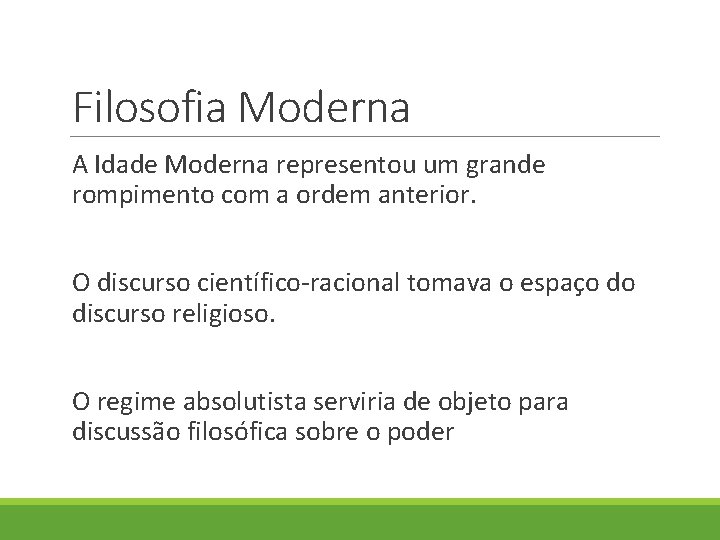 Filosofia Moderna

A Idade Moderna representou um grande rompimento com a ordem anterior.

O discurso científico-racional tomava o espaço do discurso religioso.

O regime absolutista serviria de objeto para discussão filosófica sobre o poder